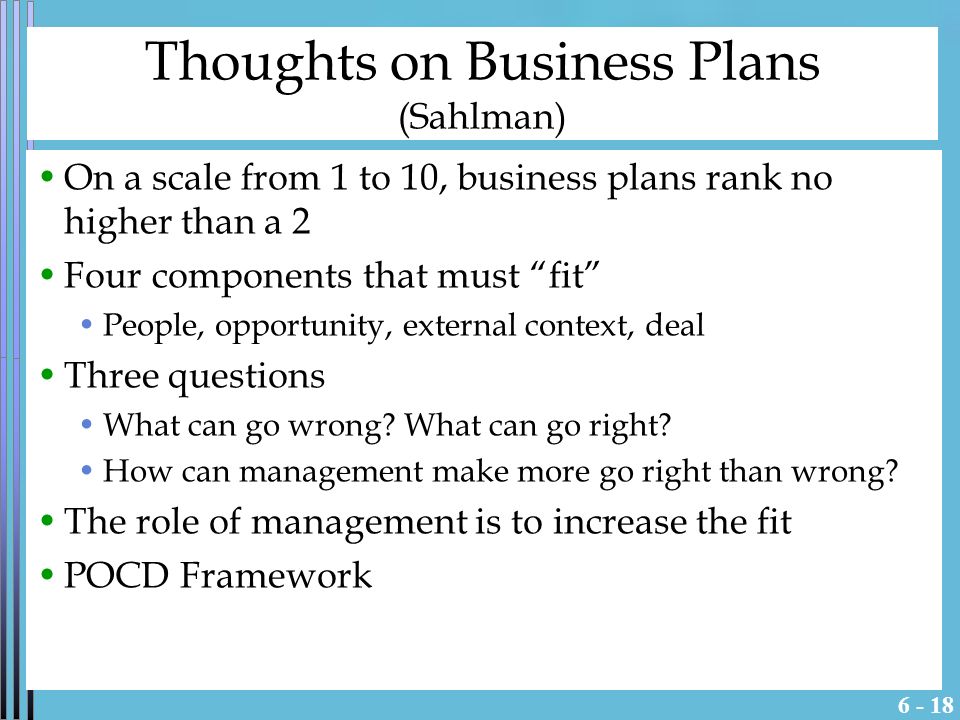 Thoughts on Business Plans
(Sahlman)

• On a scale from 1 to 10, business plans rank no higher than a 2
• Four components that must "fit"
 • People, opportunity, external context, deal
• Three questions
 • What can go wrong? What can go right?
 • How can management make more go right than wrong?
• The role of management is to increase the fit
• POCD Framework

6 - 18